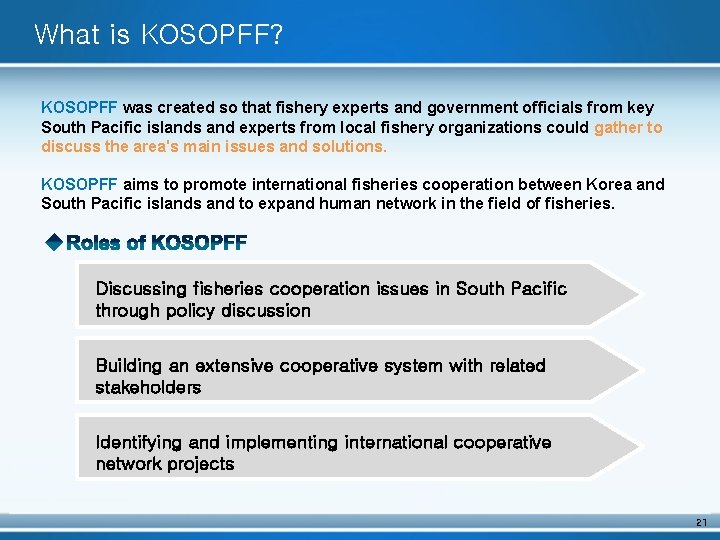 What is KOSOPFF?

KOSOPFF was created so that fishery experts and government officials from key South Pacific islands and experts from local fishery organizations could gather to discuss the area's main issues and solutions.

KOSOPFF aims to promote international fisheries cooperation between Korea and South Pacific islands and to expand human network in the field of fisheries.

◆Roles of KOSOPFF

Discussing fisheries cooperation issues in South Pacific through policy discussion

Building an extensive cooperative system with related stakeholders

Identifying and implementing international cooperative network projects

21